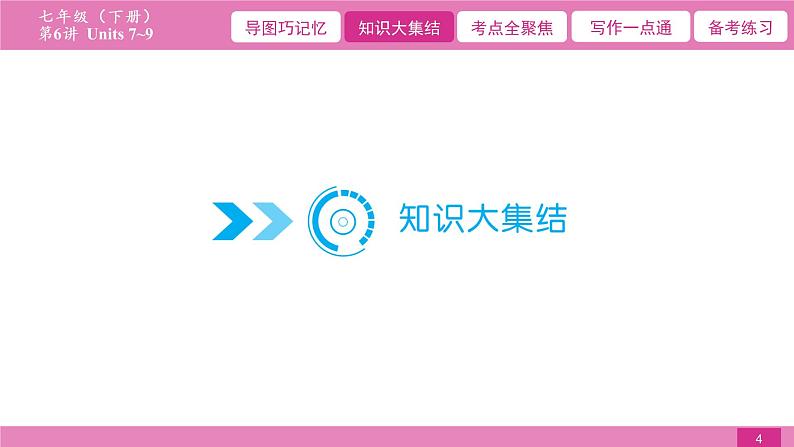 七年级（下册）
第6讲 Units 7~9

导图巧记忆 知识大集结 考点全聚焦 写作一点通 备考练习

知识大集结

4